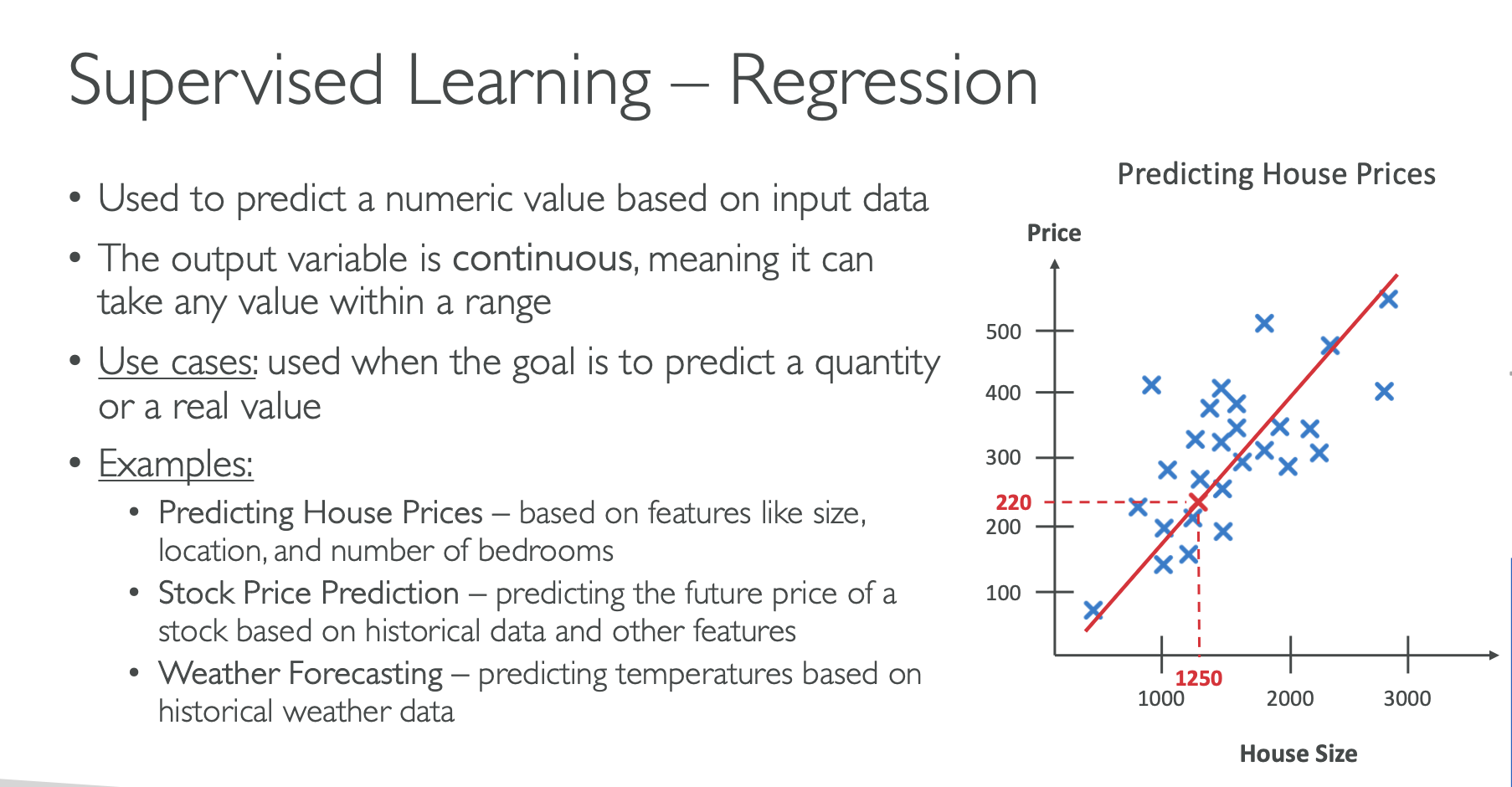 Supervised Learning – Regression

• Used to predict a numeric value based on input data
• The output variable is continuous, meaning it can take any value within a range
• Use cases: used when the goal is to predict a quantity or a real value
• Examples:
  • Predicting House Prices – based on features like size, location, and number of bedrooms
  • Stock Price Prediction – predicting the future price of a stock based on historical data and other features
  • Weather Forecasting – predicting temperatures based on historical weather data

Predicting House Prices

Price

500
400
300
220
200
100

1250
1000
2000
3000

House Size